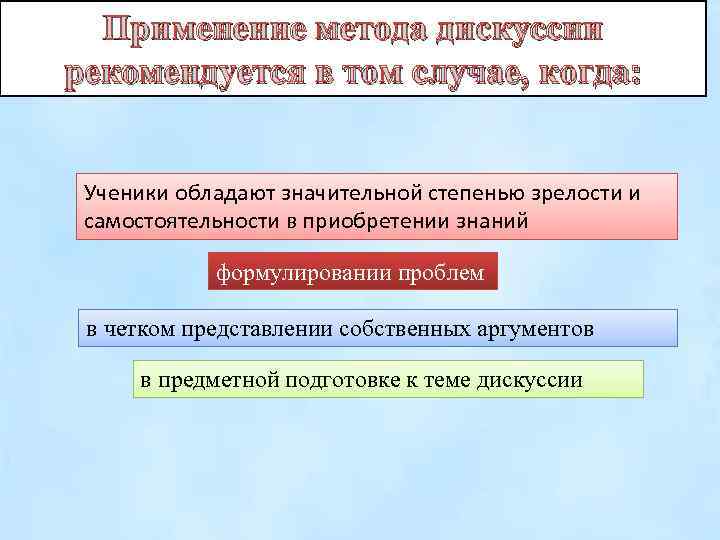 Применение метода дискуссии рекомендуется в том случае, когда:

Ученики обладают значительной степенью зрелости и самостоятельности в приобретении знаний

формулировании проблем

в четком представлении собственных аргументов

в предметной подготовке к теме дискуссии